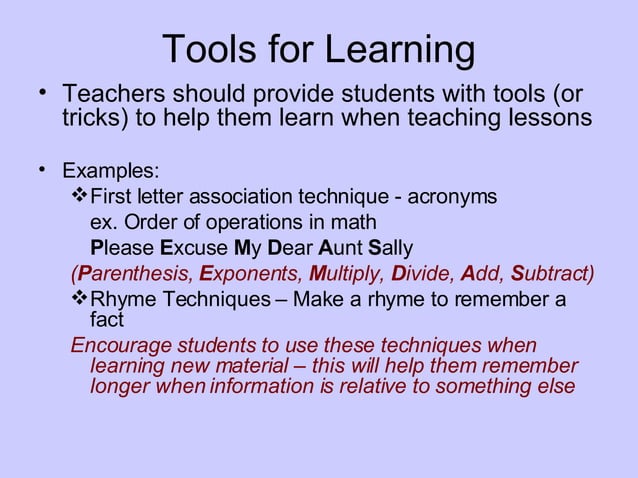 Tools for Learning

• Teachers should provide students with tools (or tricks) to help them learn when teaching lessons

• Examples:
❖ First letter association technique - acronyms
ex. Order of operations in math
Please Excuse My Dear Aunt Sally
(Parenthesis, Exponents, Multiply, Divide, Add, Subtract)
❖ Rhyme Techniques – Make a rhyme to remember a fact
Encourage students to use these techniques when learning new material – this will help them remember longer when information is relative to something else